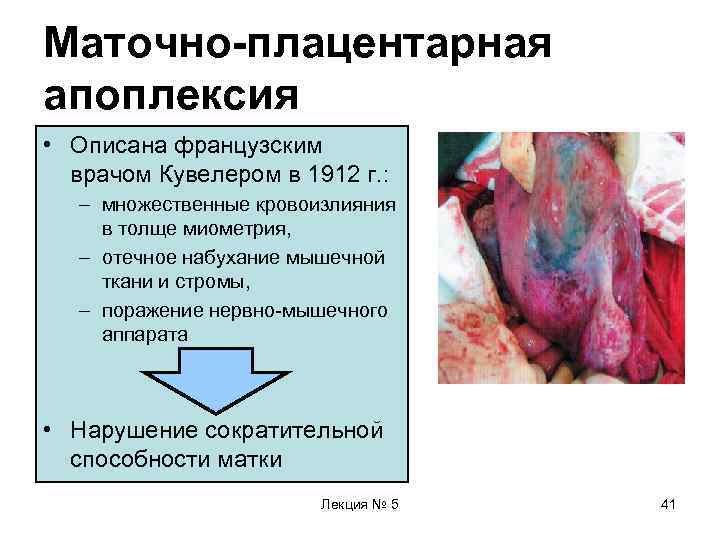 Маточно-плацентарная апоплексия

• Описана французским врачом Кувелером в 1912 г.:
– множественные кровоизлияния в толще миометрия,
– отечное набухание мышечной ткани и стромы,
– поражение нервно-мышечного аппарата

• Нарушение сократительной способности матки

Лекция № 5

41